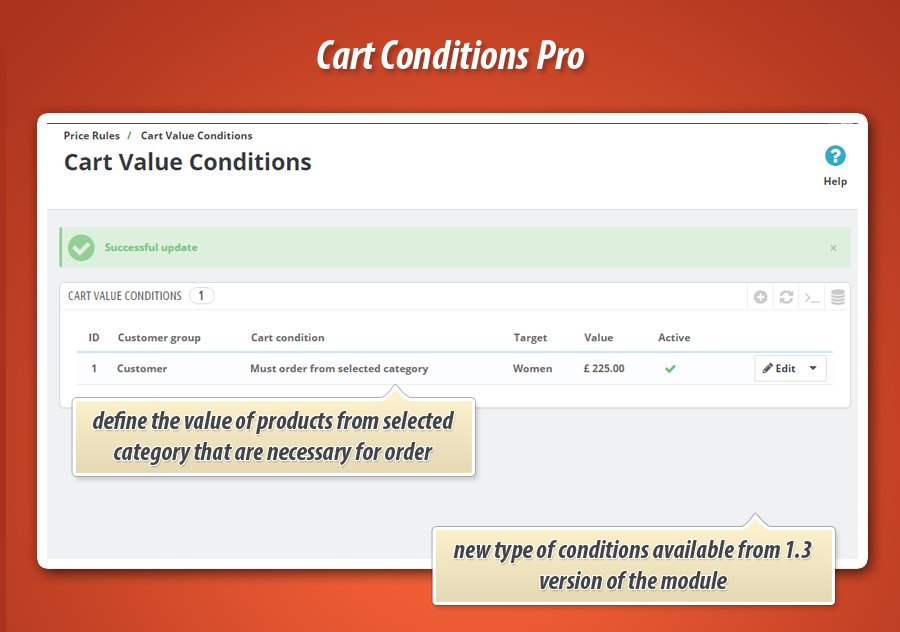 Cart Conditions Pro

Price Rules / Cart Value Conditions

Cart Value Conditions

Help

Successful update

×

CART VALUE CONDITIONS 1

| ID | Customer group | Cart condition | Target | Value | Active | |
|---|---|---|---|---|---|---|
| 1 | Customer | Must order from selected category | Women | £ 225.00 | ✔ | Edit |

define the value of products from selected category that are necessary for order

new type of conditions available from 1.3 version of the module